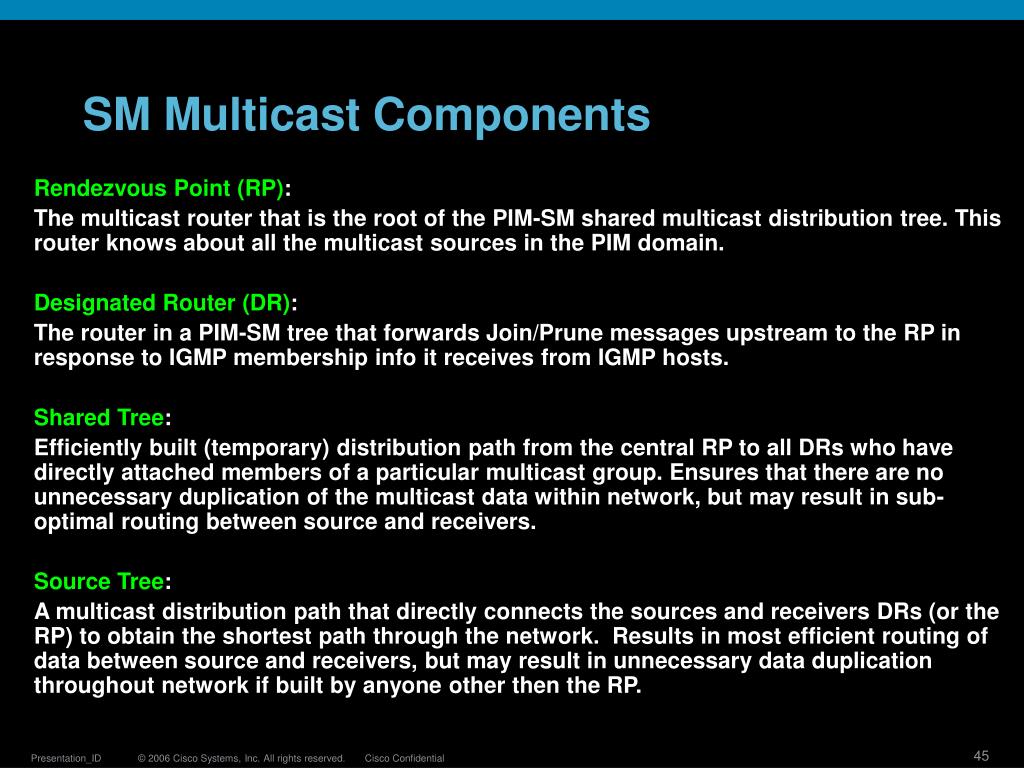 SM Multicast Components

Rendezvous Point (RP):

The multicast router that is the root of the PIM-SM shared multicast distribution tree. This router knows about all the multicast sources in the PIM domain.

Designated Router (DR):

The router in a PIM-SM tree that forwards Join/Prune messages upstream to the RP in response to IGMP membership info it receives from IGMP hosts.

Shared Tree:

Efficiently built (temporary) distribution path from the central RP to all DRs who have directly attached members of a particular multicast group. Ensures that there are no unnecessary duplication of the multicast data within network, but may result in sub-optimal routing between source and receivers.

Source Tree:

A multicast distribution path that directly connects the sources and receivers DRs (or the RP) to obtain the shortest path through the network. Results in most efficient routing of data between source and receivers, but may result in unnecessary data duplication throughout network if built by anyone other then the RP.

Presentation_ID © 2006 Cisco Systems, Inc. All rights reserved. Cisco Confidential

45